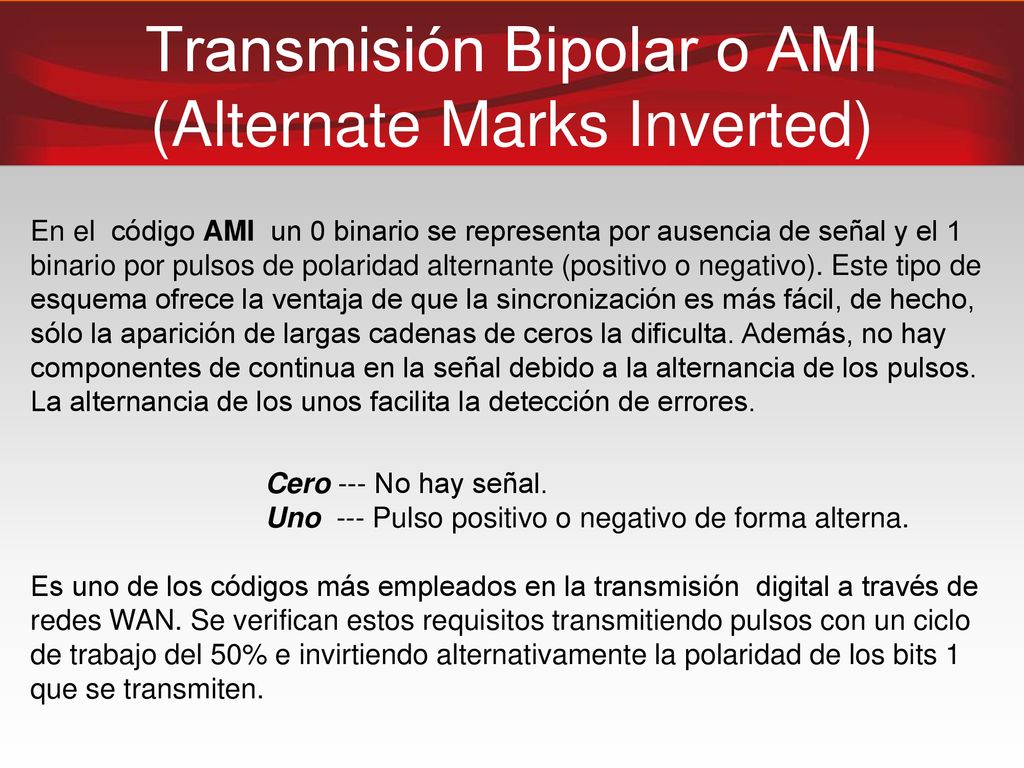 Transmisión Bipolar o AMI (Alternate Marks Inverted)

En el código AMI un 0 binario se representa por ausencia de señal y el 1 binario por pulsos de polaridad alternante (positivo o negativo). Este tipo de esquema ofrece la ventaja de que la sincronización es más fácil, de hecho, sólo la aparición de largas cadenas de ceros la dificulta. Además, no hay componentes de continua en la señal debido a la alternancia de los pulsos. La alternancia de los unos facilita la detección de errores.

Cero --- No hay señal.
Uno --- Pulso positivo o negativo de forma alterna.

Es uno de los códigos más empleados en la transmisión digital a través de redes WAN. Se verifican estos requisitos transmitiendo pulsos con un ciclo de trabajo del 50% e invirtiendo alternativamente la polaridad de los bits 1 que se transmiten.